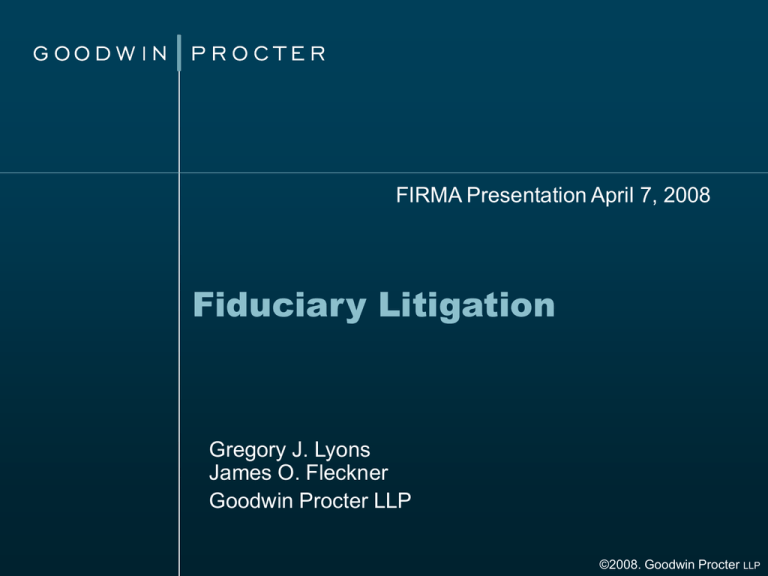 GOODWIN PROCTER

FIRMA Presentation April 7, 2008

Fiduciary Litigation

Gregory J. Lyons
James O. Fleckner
Goodwin Procter LLP

©2008. Goodwin Procter LLP